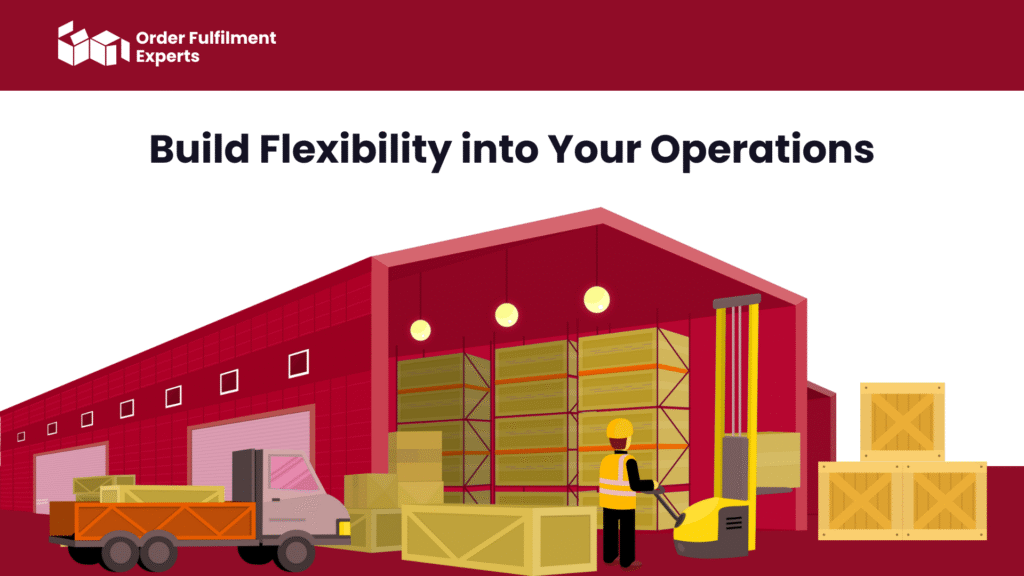 Order Fulfilment Experts

Build Flexibility into Your Operations